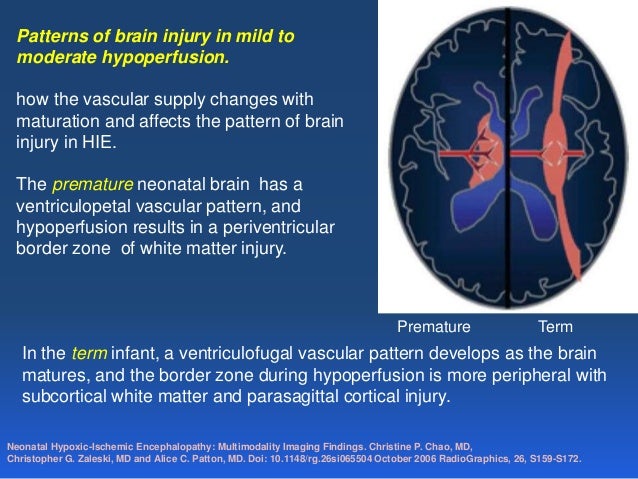 Patterns of brain injury in mild to moderate hypoperfusion.

how the vascular supply changes with maturation and affects the pattern of brain injury in HIE.

The premature neonatal brain has a ventriculopetal vascular pattern, and hypoperfusion results in a periventricular border zone of white matter injury.

Premature Term

In the term infant, a ventriculofugal vascular pattern develops as the brain matures, and the border zone during hypoperfusion is more peripheral with subcortical white matter and parasagittal cortical injury.

Neonatal Hypoxic-Ischemic Encephalopathy: Multimodality Imaging Findings. Christine P. Chao, MD, Christopher G. Zaleski, MD and Alice C. Patton, MD. Doi: 10.1148/rg.26si065504 October 2006 RadioGraphics, 26, S159-S172.